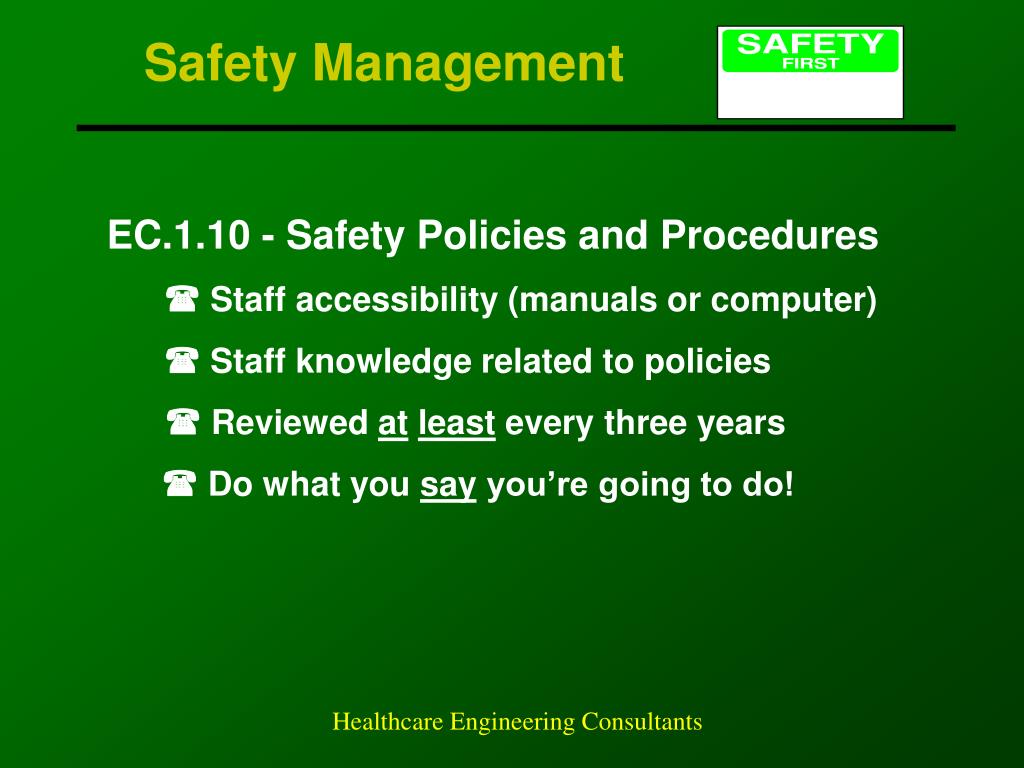 Safety Management

SAFETY
FIRST

EC.1.10 - Safety Policies and Procedures

☎ Staff accessibility (manuals or computer)

☎ Staff knowledge related to policies

☎ Reviewed at least every three years

☎ Do what you say you're going to do!

Healthcare Engineering Consultants